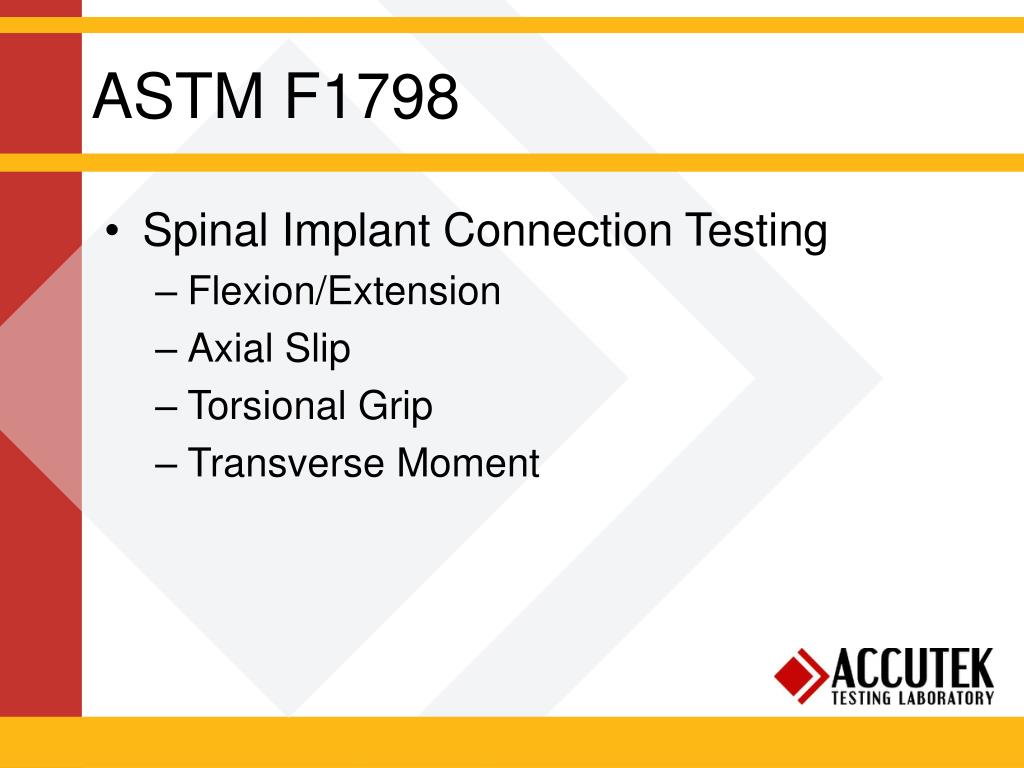 ASTM F1798

• Spinal Implant Connection Testing
– Flexion/Extension
– Axial Slip
– Torsional Grip
– Transverse Moment

ACCUTEK
TESTING LABORATORY